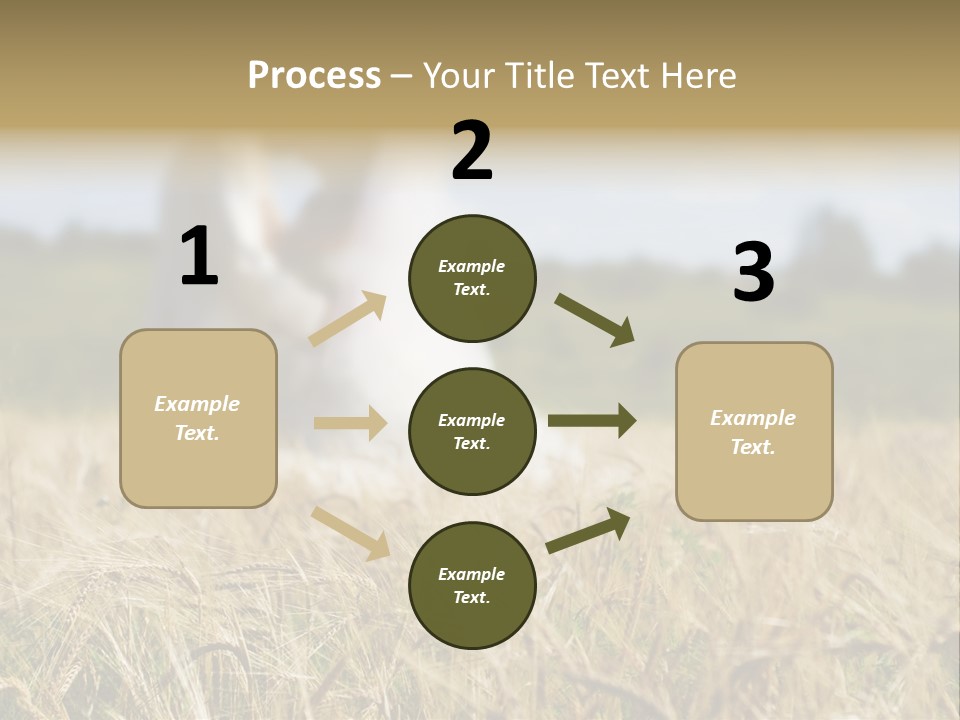 Process – Your Title Text Here

1

Example Text.

2

Example Text.

Example Text.

Example Text.

3

Example Text.